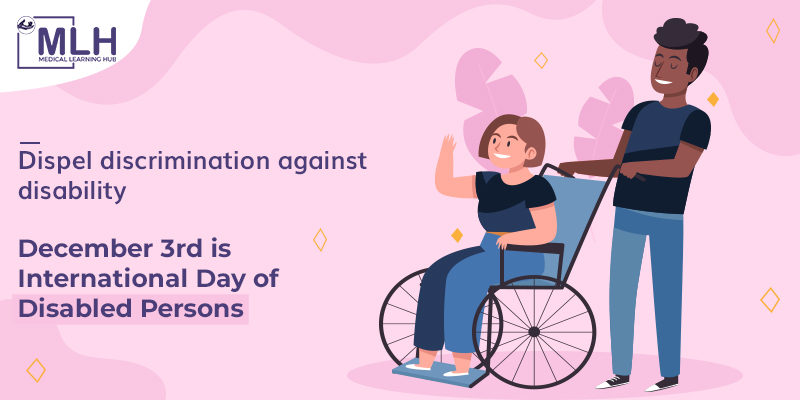 MLH
MEDICAL LEARNING HUB

Dispel discrimination against disability

December 3rd is International Day of Disabled Persons